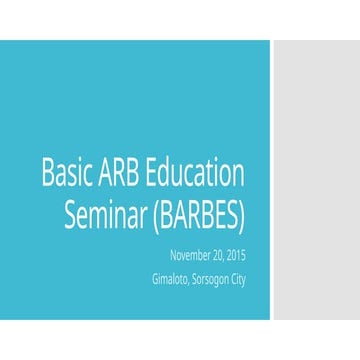 Basic ARB Education Seminar (BARBES)

November 20, 2015

Gimaloto, Sorsogon City